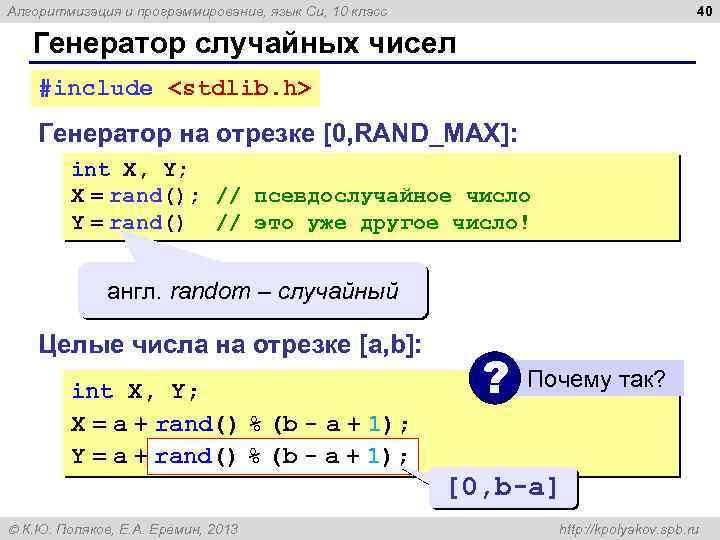 Алгоритмизация и программирование, язык Си, 10 класс

40

Генератор случайных чисел

#include <stdlib.h>

Генератор на отрезке [0,RAND_MAX]:

int X, Y;
X = rand(); // псевдослучайное число
Y = rand()  // это уже другое число!

англ. random – случайный

Целые числа на отрезке [a,b]:

? Почему так?

int X, Y;
X = a + rand() % (b - a + 1);
Y = a + rand() % (b - a + 1);

[0,b-a]

© К.Ю. Поляков, Е.А. Еремин, 2013

http://kpolyakov.spb.ru